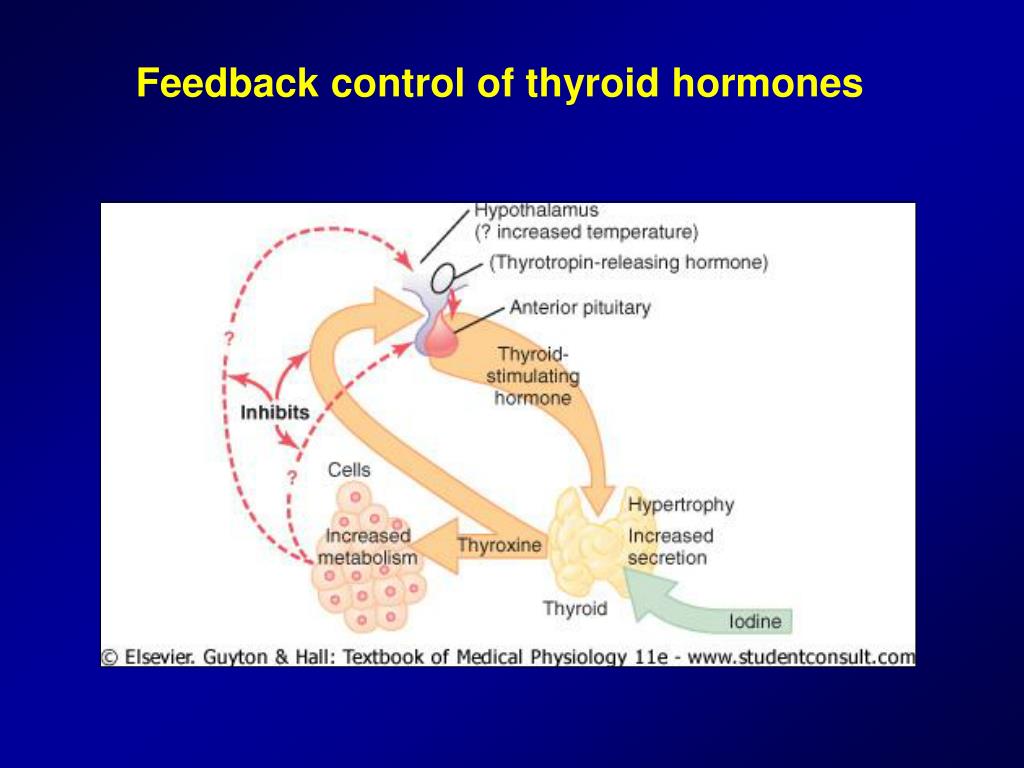 Feedback control of thyroid hormones

Hypothalamus
(? increased temperature)
(Thyrotropin-releasing hormone)
Anterior pituitary
Thyroid-stimulating hormone
?
Inhibits
?
Cells
Increased metabolism
Thyroxine
Hypertrophy
Increased secretion
Thyroid
Iodine

© Elsevier. Guyton & Hall: Textbook of Medical Physiology 11e - www.studentconsult.com